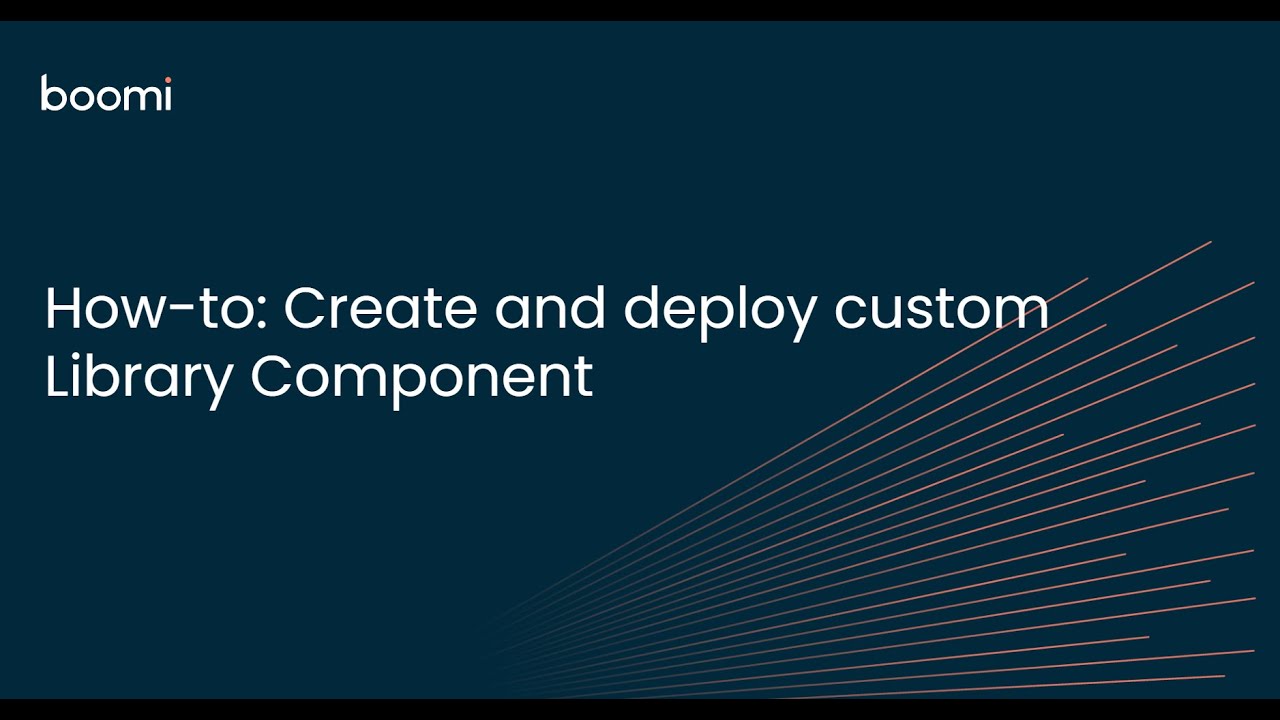 boomi

How-to: Create and deploy custom Library Component